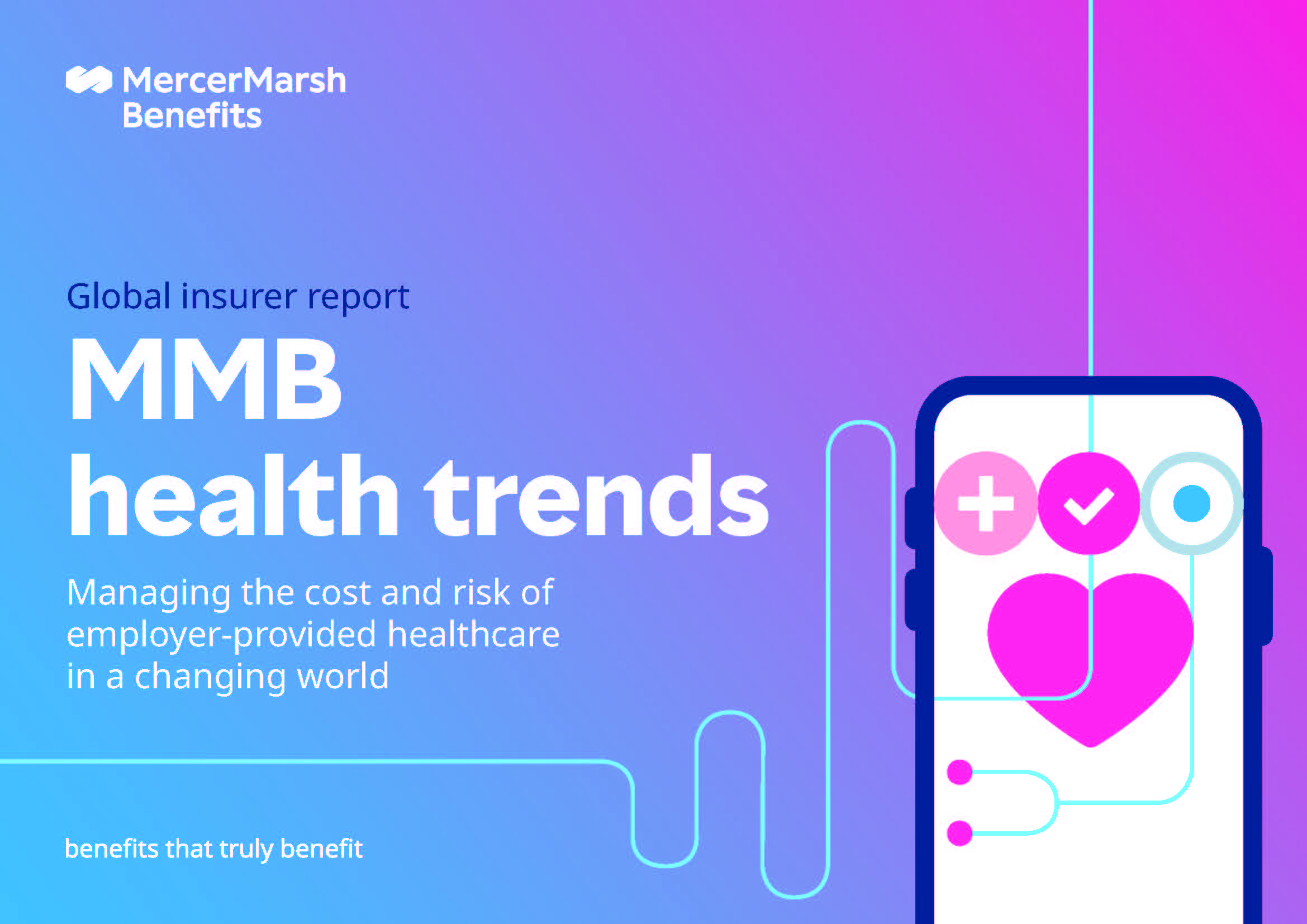 MercerMarsh Benefits

Global insurer report

MMB health trends

Managing the cost and risk of employer-provided healthcare in a changing world

benefits that truly benefit